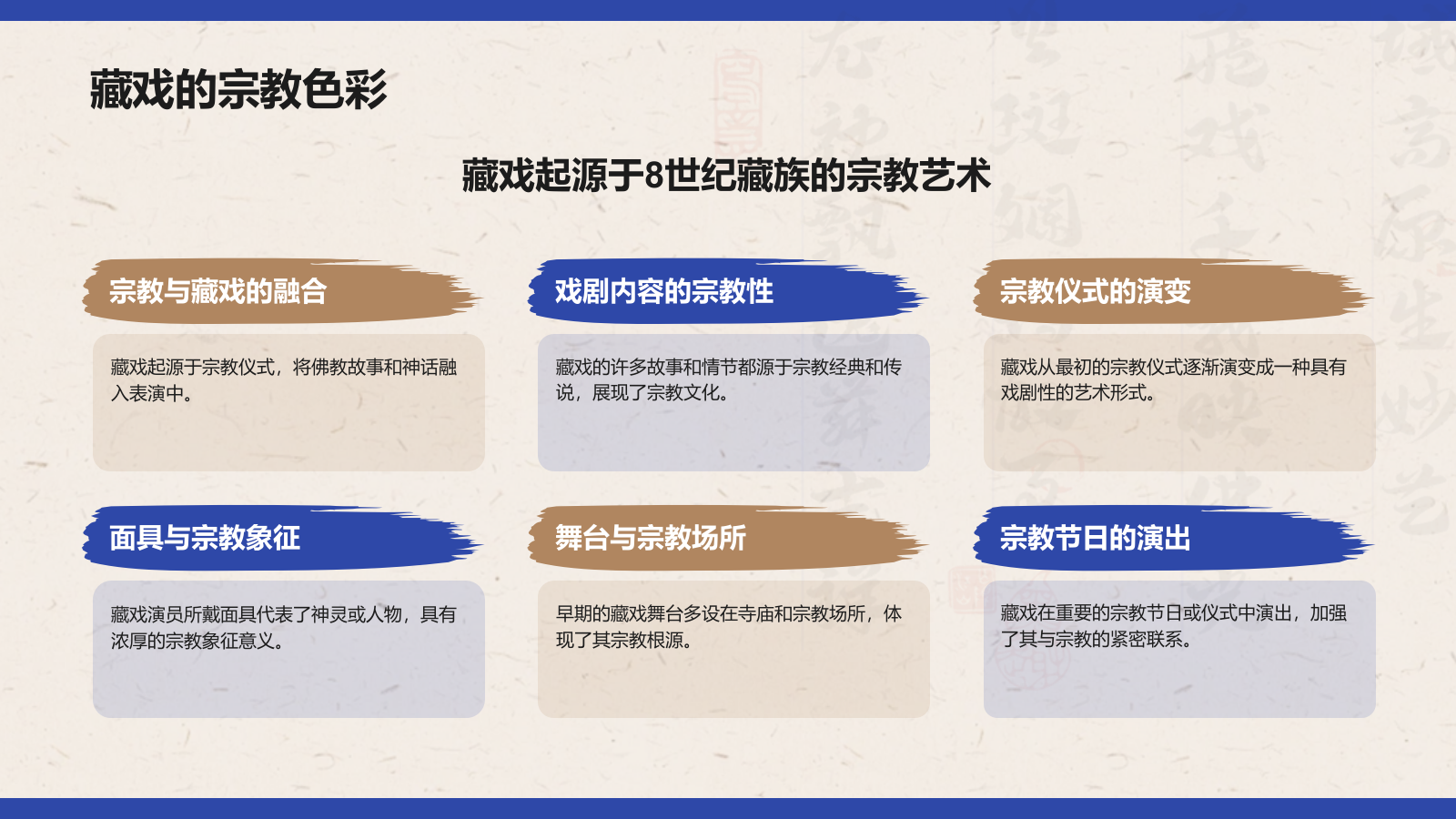 藏戏的宗教色彩

藏戏起源于8世纪藏族的宗教艺术

宗教与藏戏的融合

藏戏起源于宗教仪式，将佛教故事和神话融入表演中。

戏剧内容的宗教性

藏戏的许多故事和情节都源于宗教经典和传说，展现了宗教文化。

宗教仪式的演变

藏戏从最初的宗教仪式逐渐演变成一种具有戏剧性的艺术形式。

面具与宗教象征

藏戏演员所戴面具代表了神灵或人物，具有浓厚的宗教象征意义。

舞台与宗教场所

早期的藏戏舞台多设在寺庙和宗教场所，体现了其宗教根源。

宗教节日的演出

藏戏在重要的宗教节日或仪式中演出，加强了其与宗教的紧密联系。